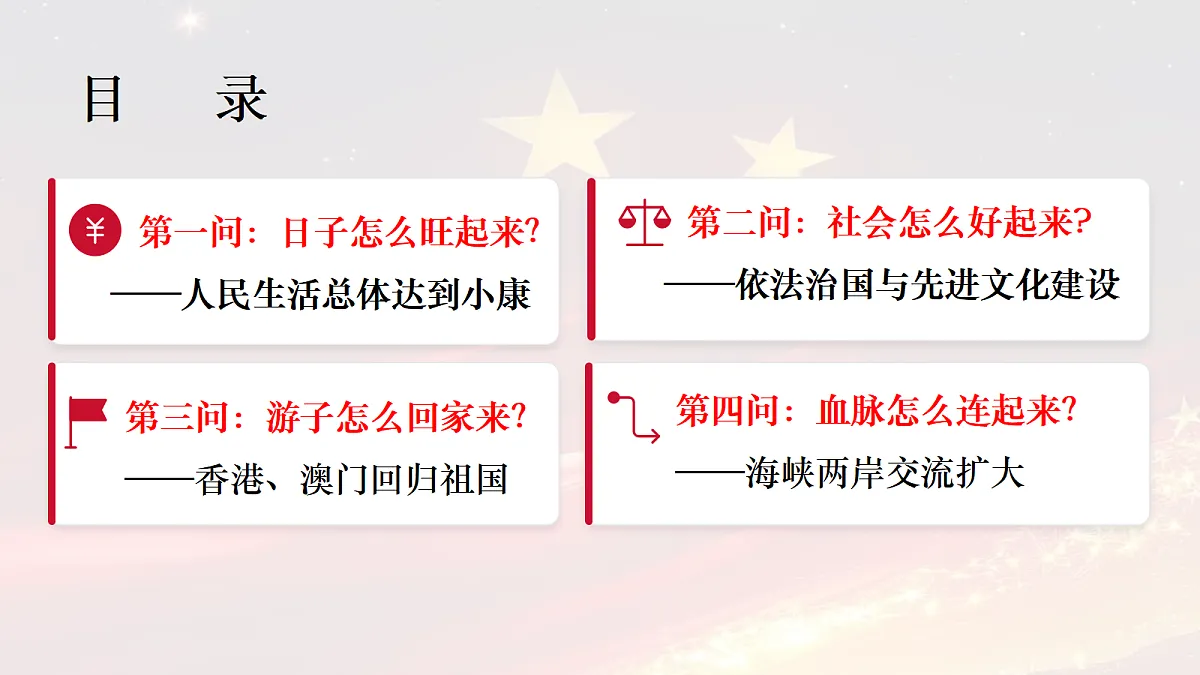 目　录

¥ 第一问：日子怎么旺起来?
——人民生活总体达到小康

第二问：社会怎么好起来?
——依法治国与先进文化建设

第三问：游子怎么回家来?
——香港、澳门回归祖国

第四问：血脉怎么连起来?
——海峡两岸交流扩大